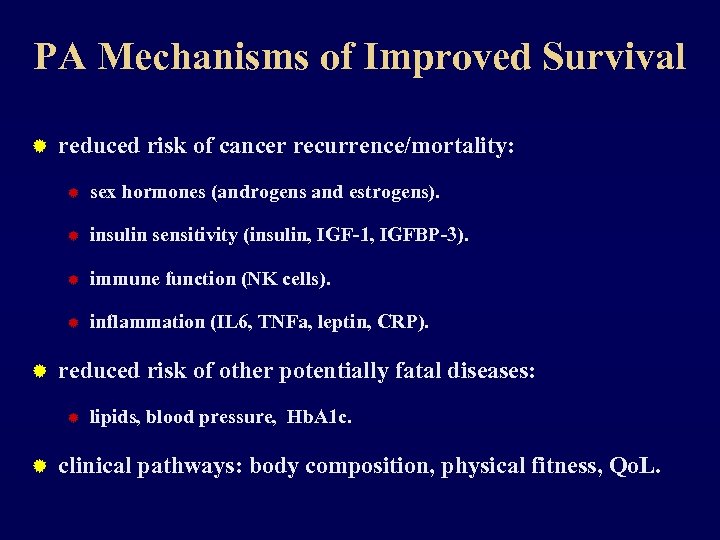 PA Mechanisms of Improved Survival

reduced risk of cancer recurrence/mortality:

sex hormones (androgens and estrogens).

insulin sensitivity (insulin, IGF-1, IGFBP-3).

immune function (NK cells).

inflammation (IL6, TNFa, leptin, CRP).

reduced risk of other potentially fatal diseases:

lipids, blood pressure, HbA1c.

clinical pathways: body composition, physical fitness, QoL.